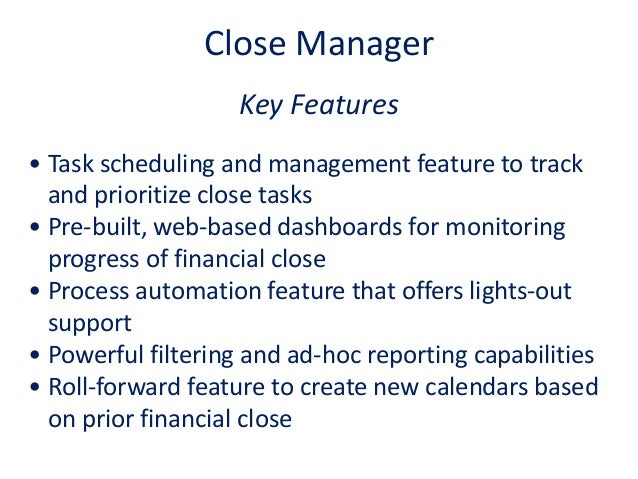 Close Manager

Key Features

• Task scheduling and management feature to track and prioritize close tasks
• Pre-built, web-based dashboards for monitoring progress of financial close
• Process automation feature that offers lights-out support
• Powerful filtering and ad-hoc reporting capabilities
• Roll-forward feature to create new calendars based on prior financial close